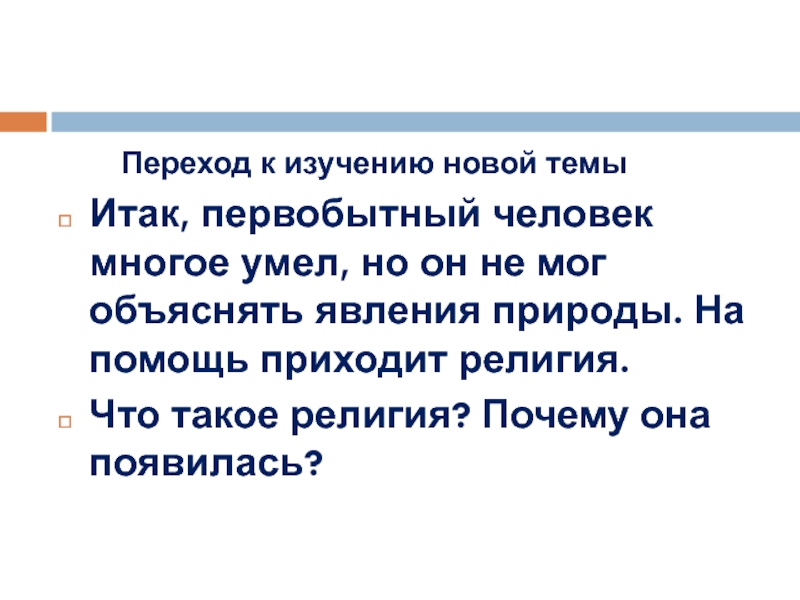 Переход к изучению новой темы

Итак, первобытный человек многое умел, но он не мог объяснять явления природы. На помощь приходит религия.

Что такое религия? Почему она появилась?